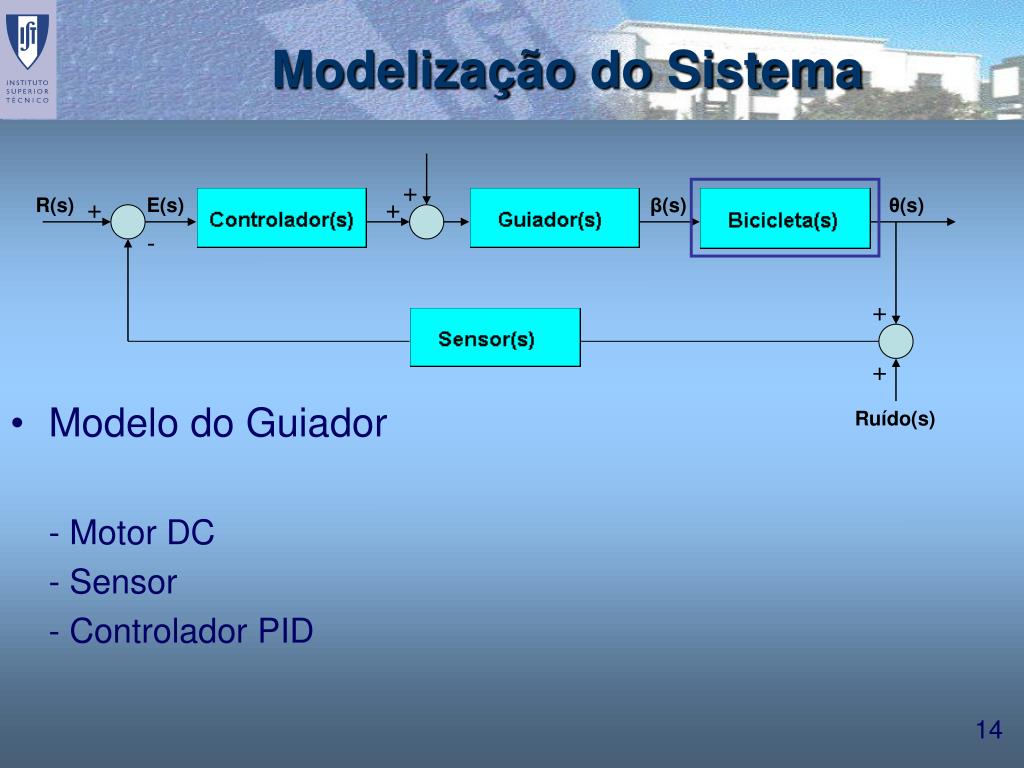 INSTITUTO SUPERIOR TÉCNICO

Modelização do Sistema

R(s) + E(s) - Controlador(s) + + Guiador(s) β(s) Bicicleta(s) θ(s)

Sensor(s) + + Ruído(s)

• Modelo do Guiador

- Motor DC

- Sensor

- Controlador PID

14